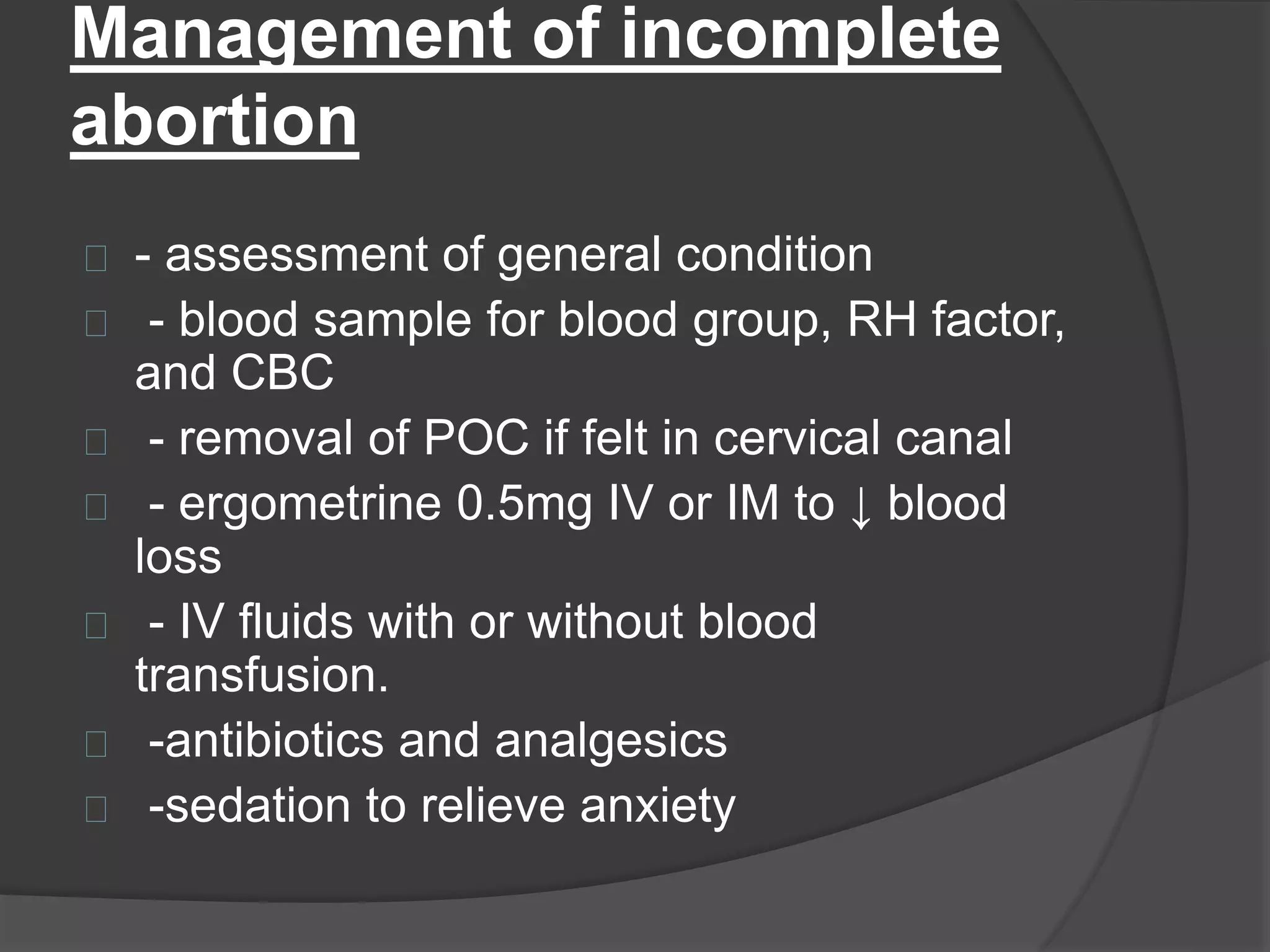 Management of incomplete abortion

- assessment of general condition
- blood sample for blood group, RH factor, and CBC
- removal of POC if felt in cervical canal
- ergometrine 0.5mg IV or IM to ↓ blood loss
- IV fluids with or without blood transfusion.
-antibiotics and analgesics
-sedation to relieve anxiety